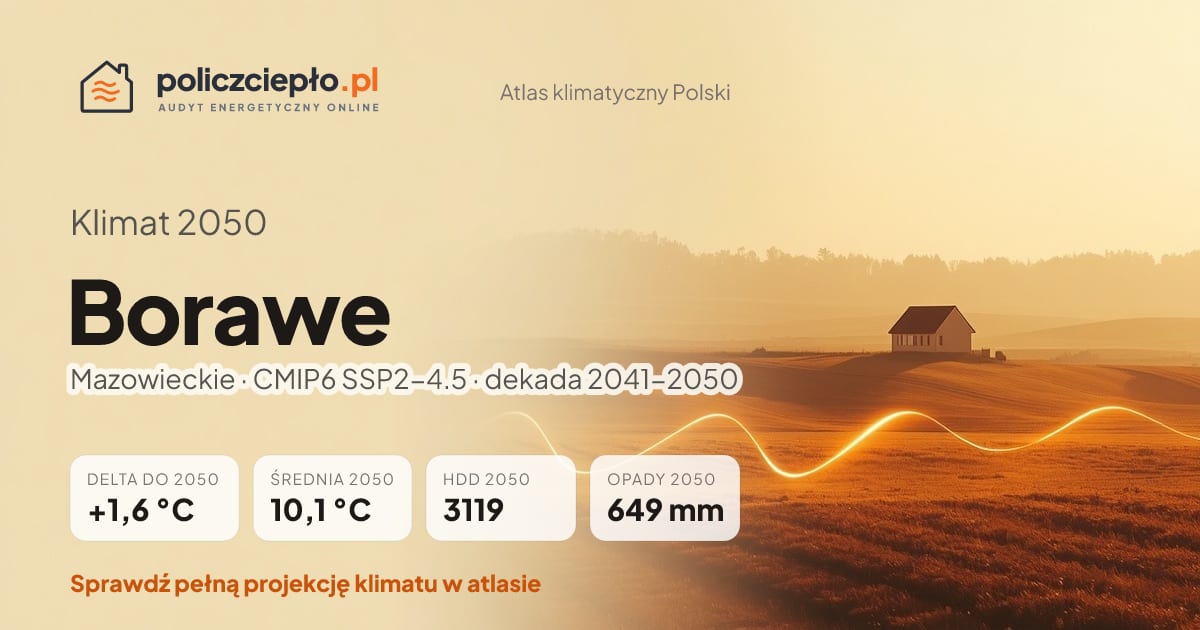 policzciepło.pl
AUDYT ENERGETYCZNY ONLINE

Atlas klimatyczny Polski

Klimat 2050

Borawe

Mazowieckie · CMIP6 SSP2–4.5 · dekada 2041–2050

DELTA DO 2050
+1,6 °C

ŚREDNIA 2050
10,1 °C

HDD 2050
3119

OPADY 2050
649 mm

Sprawdź pełną projekcję klimatu w atlasie